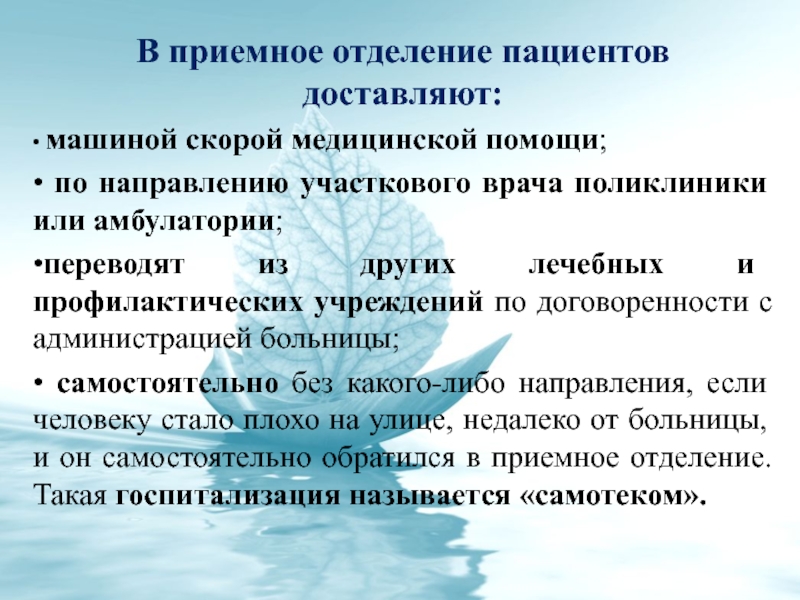 В приемное отделение пациентов доставляют:

• машиной скорой медицинской помощи;

• по направлению участкового врача поликлиники или амбулатории;

•переводят из других лечебных и профилактических учреждений по договоренности с администрацией больницы;

• самостоятельно без какого-либо направления, если человеку стало плохо на улице, недалеко от больницы, и он самостоятельно обратился в приемное отделение. Такая госпитализация называется «самотеком».